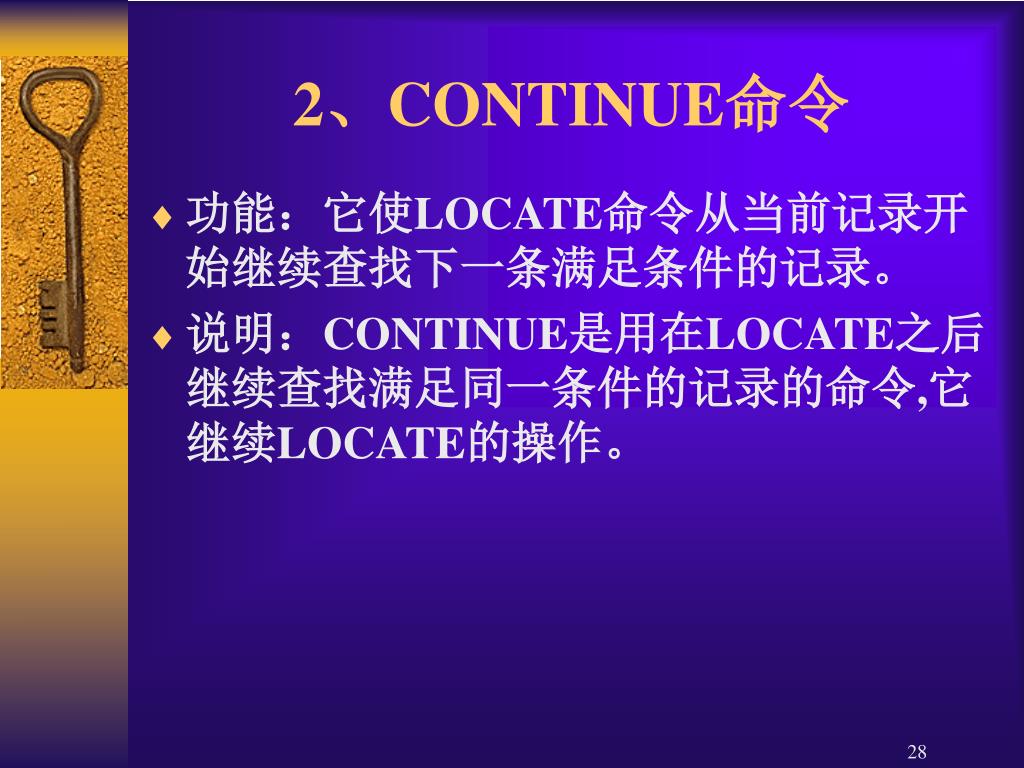 2、CONTINUE命令

♦ 功能：它使LOCATE命令从当前记录开始继续查找下一条满足条件的记录。

♦ 说明：CONTINUE是用在LOCATE之后继续查找满足同一条件的记录的命令,它继续LOCATE的操作。

28